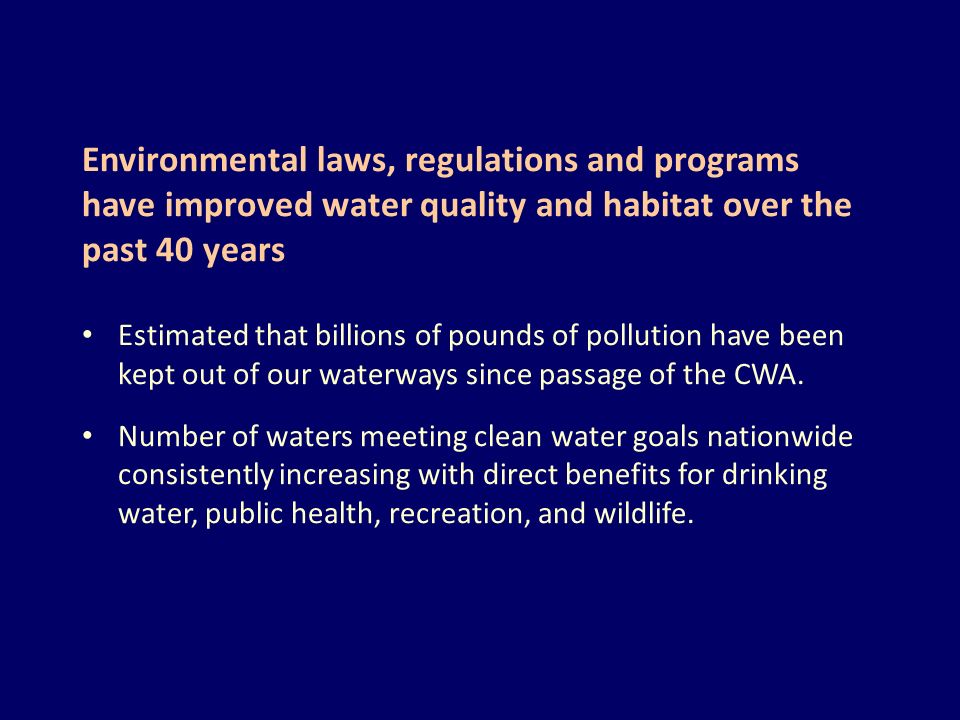 Environmental laws, regulations and programs have improved water quality and habitat over the past 40 years

• Estimated that billions of pounds of pollution have been kept out of our waterways since passage of the CWA.

• Number of waters meeting clean water goals nationwide consistently increasing with direct benefits for drinking water, public health, recreation, and wildlife.